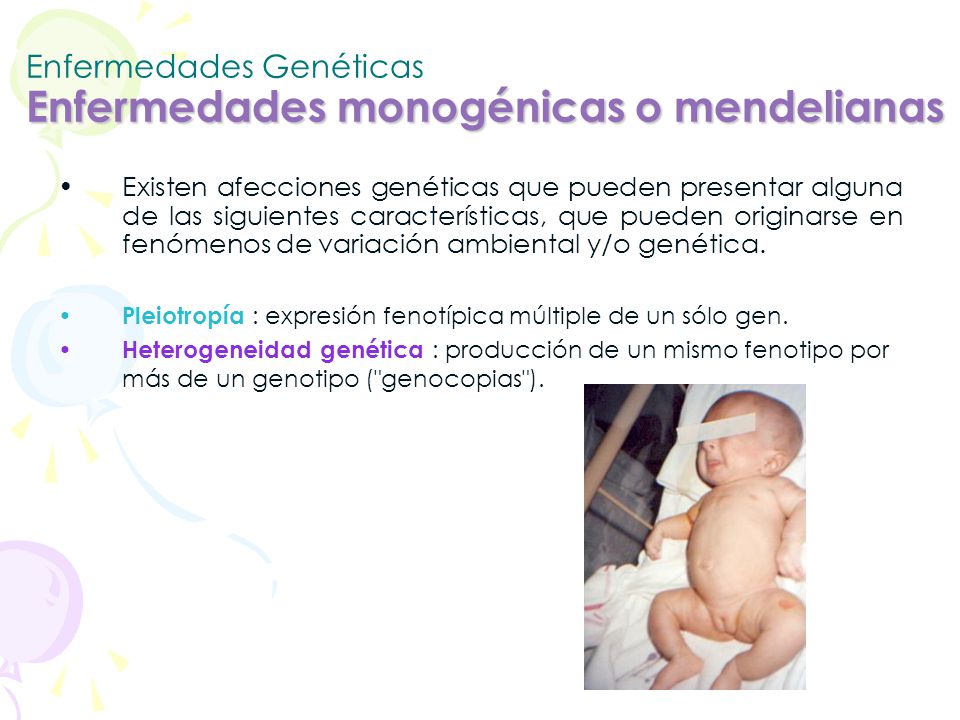 Enfermedades Genéticas
Enfermedades monogénicas o mendelianas

• Existen afecciones genéticas que pueden presentar alguna de las siguientes características, que pueden originarse en fenómenos de variación ambiental y/o genética.

• Pleiotropía : expresión fenotípica múltiple de un sólo gen.
• Heterogeneidad genética : producción de un mismo fenotipo por más de un genotipo ("genocopias").